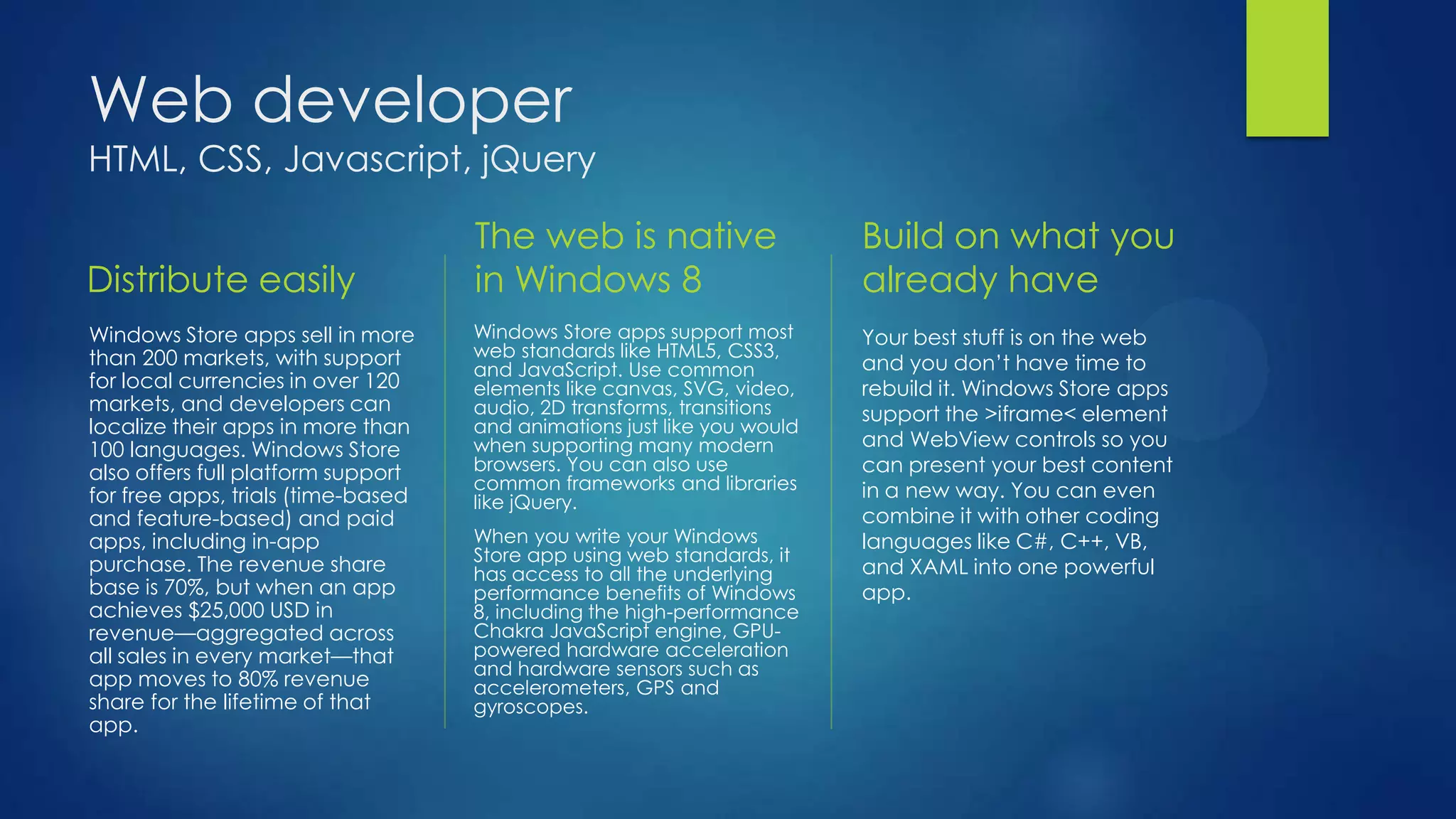 Web developer
HTML, CSS, Javascript, jQuery

Distribute easily

Windows Store apps sell in more than 200 markets, with support for local currencies in over 120 markets, and developers can localize their apps in more than 100 languages. Windows Store also offers full platform support for free apps, trials (time-based and feature-based) and paid apps, including in-app purchase. The revenue share base is 70%, but when an app achieves $25,000 USD in revenue—aggregated across all sales in every market—that app moves to 80% revenue share for the lifetime of that app.

The web is native in Windows 8

Windows Store apps support most web standards like HTML5, CSS3, and JavaScript. Use common elements like canvas, SVG, video, audio, 2D transforms, transitions and animations just like you would when supporting many modern browsers. You can also use common frameworks and libraries like jQuery.

When you write your Windows Store app using web standards, it has access to all the underlying performance benefits of Windows 8, including the high-performance Chakra JavaScript engine, GPU-powered hardware acceleration and hardware sensors such as accelerometers, GPS and gyroscopes.

Build on what you already have

Your best stuff is on the web and you don't have time to rebuild it. Windows Store apps support the >iframe< element and WebView controls so you can present your best content in a new way. You can even combine it with other coding languages like C#, C++, VB, and XAML into one powerful app.